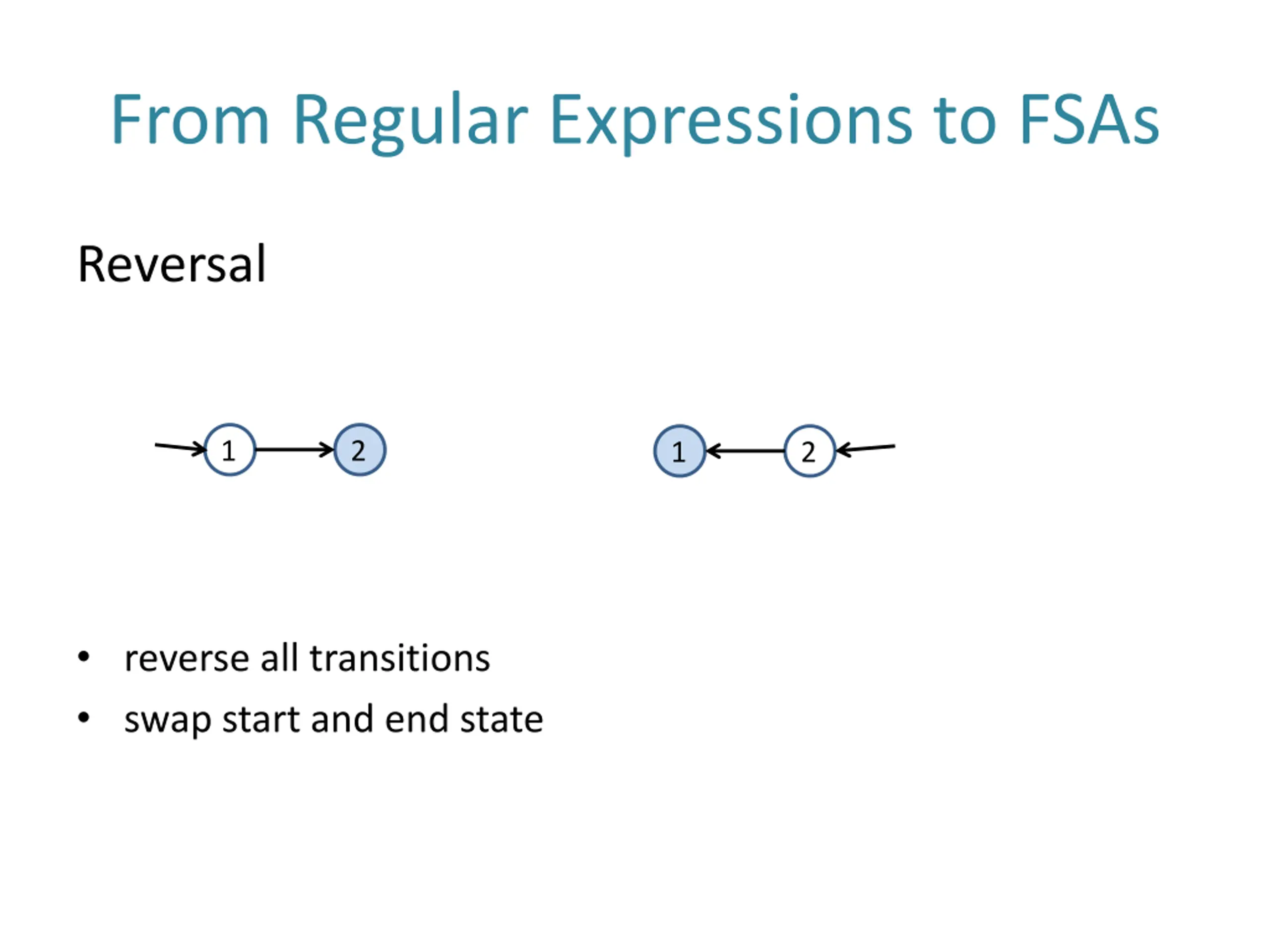 From Regular Expressions to FSAs

Reversal

1 2

1 2

• reverse all transitions
• swap start and end state